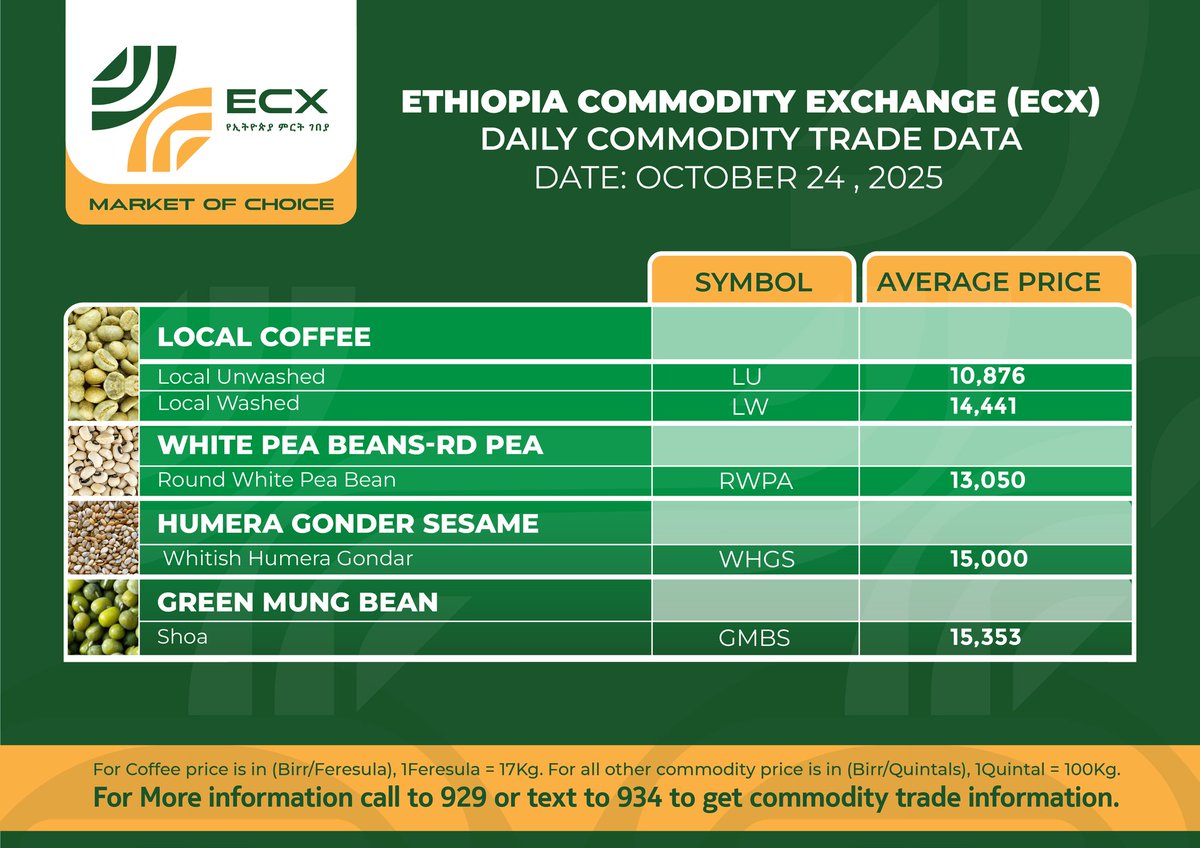 ECX
የኢትዮጵያ ምርት ገበያ
MARKET OF CHOICE

ETHIOPIA COMMODITY EXCHANGE (ECX)
DAILY COMMODITY TRADE DATA
DATE: OCTOBER 24 , 2025

| | SYMBOL | AVERAGE PRICE |
|---|---|---|
| LOCAL COFFEE | | |
| Local Unwashed | LU | 10,876 |
| Local Washed | LW | 14,441 |
| WHITE PEA BEANS-RD PEA | | |
| Round White Pea Bean | RWPA | 13,050 |
| HUMERA GONDER SESAME | | |
| Whitish Humera Gondar | WHGS | 15,000 |
| GREEN MUNG BEAN | | |
| Shoa | GMBS | 15,353 |

For Coffee price is in (Birr/Feresula), 1Feresula = 17Kg. For all other commodity price is in (Birr/Quintals), 1Quintal = 100Kg.
For More information call to 929 or text to 934 to get commodity trade information.